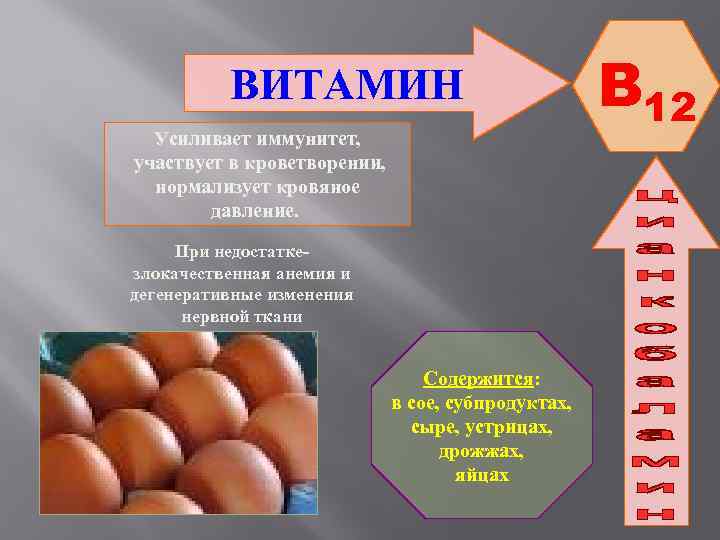 ВИТАМИН

$B_{12}$

Усиливает иммунитет, участвует в кроветворении, нормализует кровяное давление.

При недостатке- злокачественная анемия и дегенеративные изменения нервной ткани

Содержится: в сое, субпродуктах, сыре, устрицах, дрожжах, яйцах

цианкобаламин